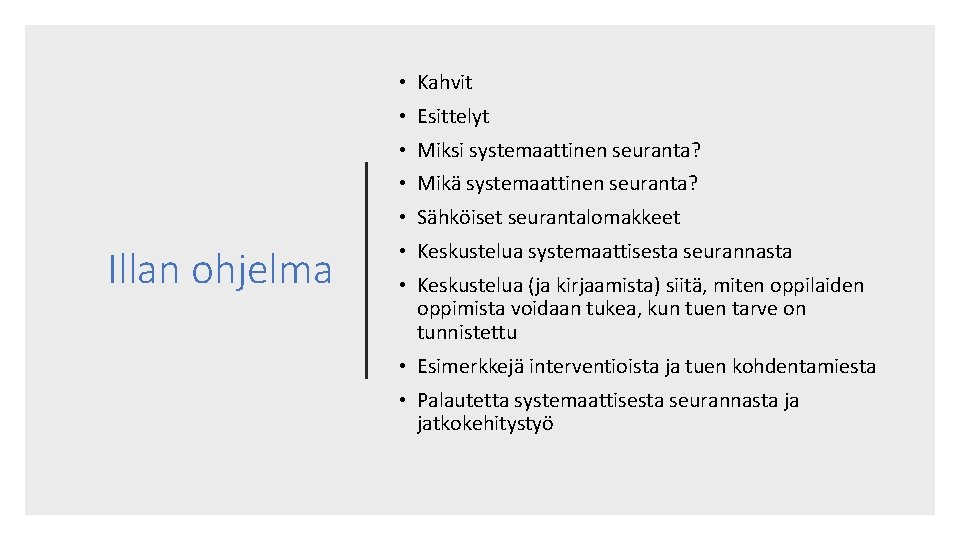 Illan ohjelma

• Kahvit
• Esittelyt
• Miksi systemaattinen seuranta?
• Mikä systemaattinen seuranta?
• Sähköiset seurantalomakkeet
• Keskustelua systemaattisesta seurannasta
• Keskustelua (ja kirjaamista) siitä, miten oppilaiden oppimista voidaan tukea, kun tuen tarve on tunnistettu
• Esimerkkejä interventioista ja tuen kohdentamiesta
• Palautetta systemaattisesta seurannasta ja jatkokehitystyö